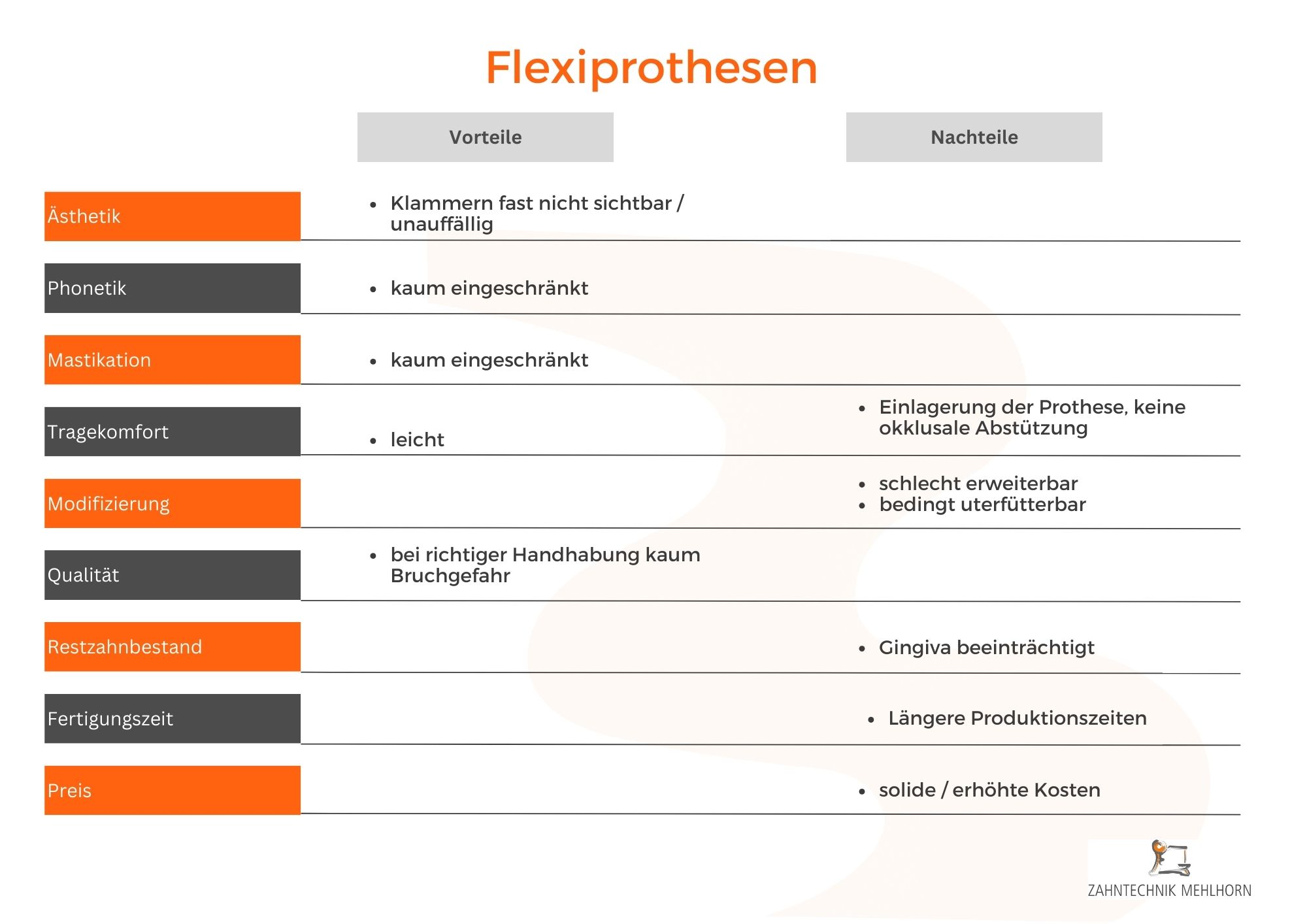 Flexiprothesen

| | Vorteile | Nachteile |
|---|---|---|
| Ästhetik | • Klammern fast nicht sichtbar / unauffällig | |
| Phonetik | • kaum eingeschränkt | |
| Mastikation | • kaum eingeschränkt | |
| Tragekomfort | • leicht | • Einlagerung der Prothese, keine okklusale Abstützung |
| Modifizierung | | • schlecht erweiterbar • bedingt uterfütterbar |
| Qualität | • bei richtiger Handhabung kaum Bruchgefahr | |
| Restzahnbestand | | • Gingiva beeinträchtigt |
| Fertigungszeit | | • Längere Produktionszeiten |
| Preis | | • solide / erhöhte Kosten |

ZAHNTECHNIK MEHLHORN